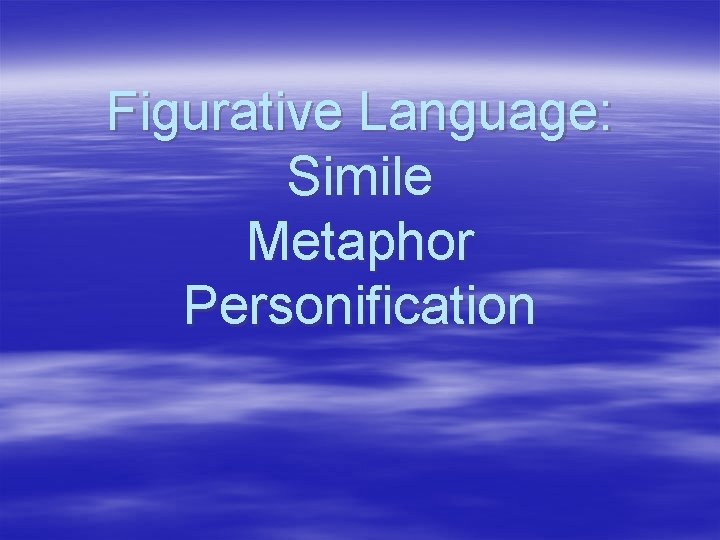 Figurative Language:
Simile
Metaphor
Personification